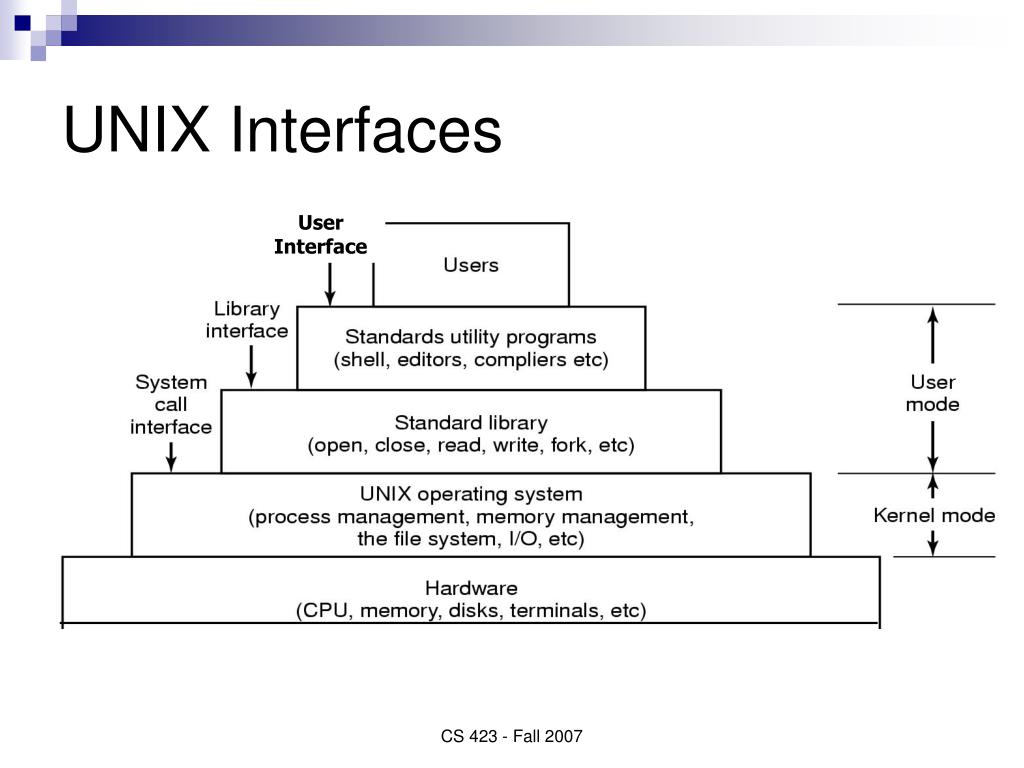 UNIX Interfaces

User Interface

Users

Library interface

Standards utility programs
(shell, editors, compliers etc)

System call interface

Standard library
(open, close, read, write, fork, etc)

UNIX operating system
(process management, memory management, the file system, I/O, etc)

Hardware
(CPU, memory, disks, terminals, etc)

User mode

Kernel mode

CS 423 - Fall 2007